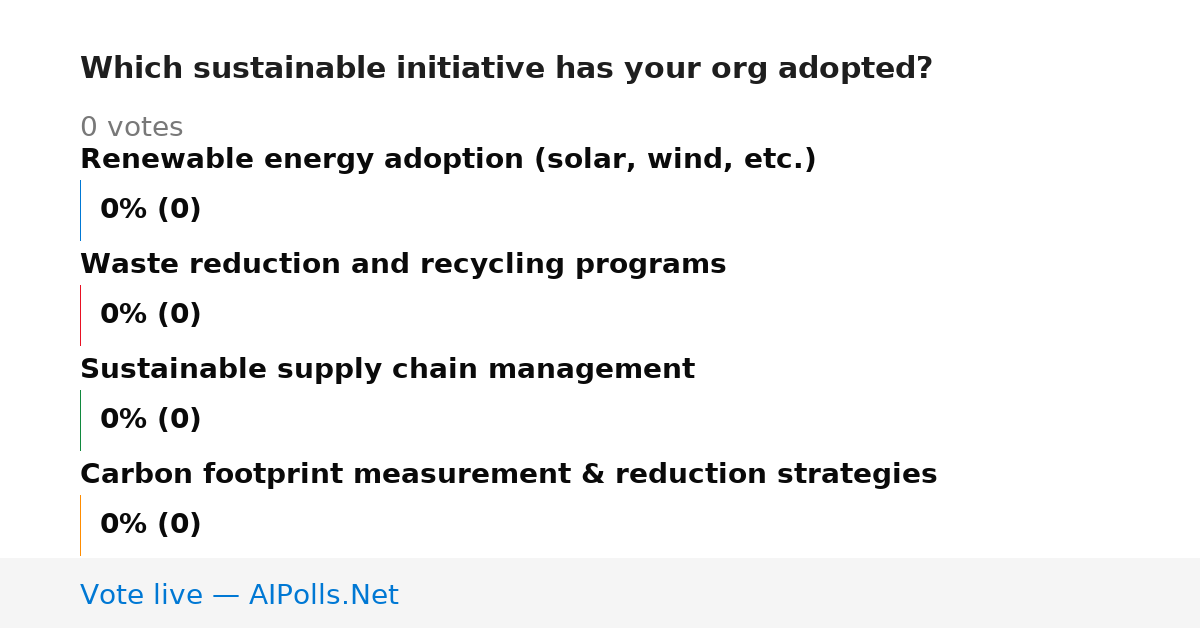 Which sustainable initiative has your org adopted?

0 votes

Renewable energy adoption (solar, wind, etc.)

0% (0)

Waste reduction and recycling programs

0% (0)

Sustainable supply chain management

0% (0)

Carbon footprint measurement & reduction strategies

0% (0)

Vote live — AIPolls.Net